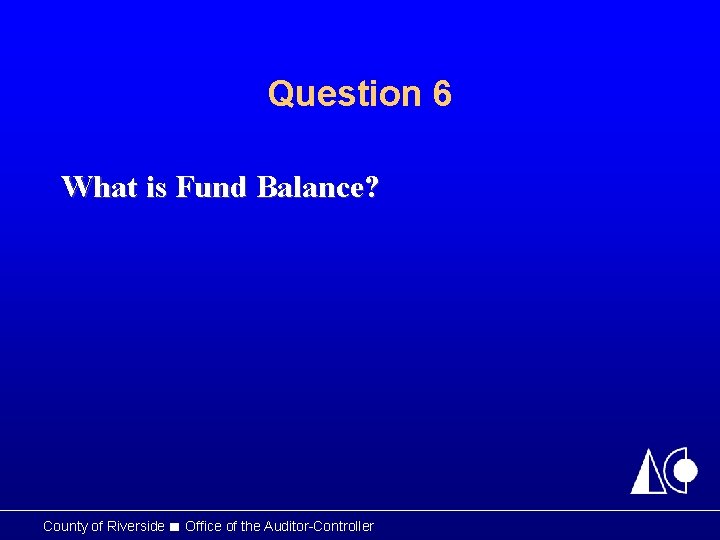 Question 6

What is Fund Balance?

County of Riverside ■ Office of the Auditor-Controller